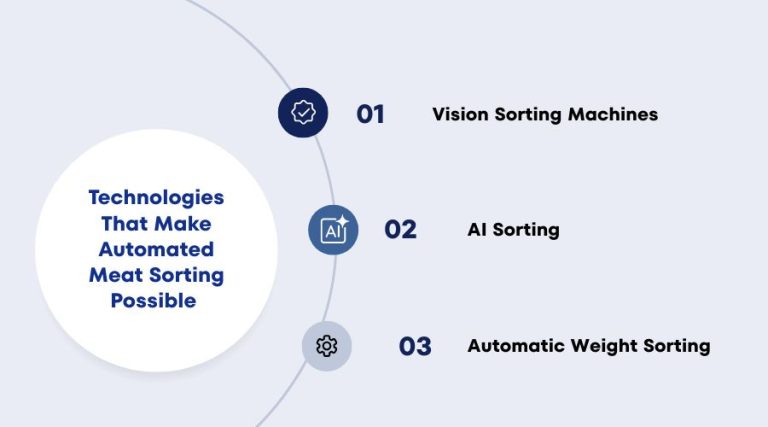 Technologies That Make Automated Meat Sorting Possible

01 Vision Sorting Machines

AI

02 AI Sorting

03 Automatic Weight Sorting